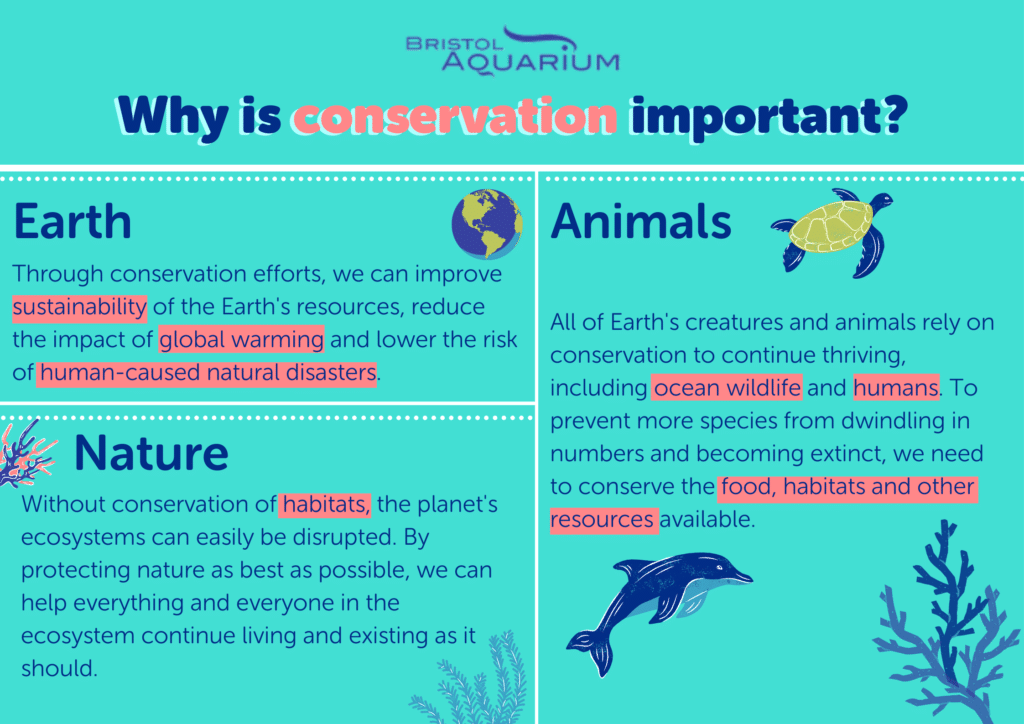 BRISTOL AQUARIUM

Why is conservation important?

Earth

Through conservation efforts, we can improve sustainability of the Earth's resources, reduce the impact of global warming and lower the risk of human-caused natural disasters.

Nature

Without conservation of habitats, the planet's ecosystems can easily be disrupted. By protecting nature as best as possible, we can help everything and everyone in the ecosystem continue living and existing as it should.

Animals

All of Earth's creatures and animals rely on conservation to continue thriving, including ocean wildlife and humans. To prevent more species from dwindling in numbers and becoming extinct, we need to conserve the food, habitats and other resources available.